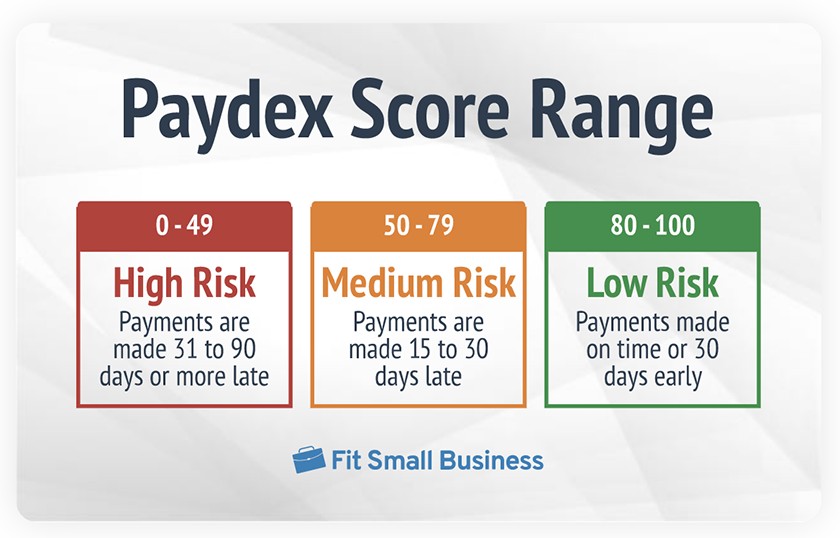 Paydex Score Range

0 - 49
High Risk
Payments are made 31 to 90 days or more late

50 - 79
Medium Risk
Payments are made 15 to 30 days late

80 - 100
Low Risk
Payments made on time or 30 days early

Fit Small Business